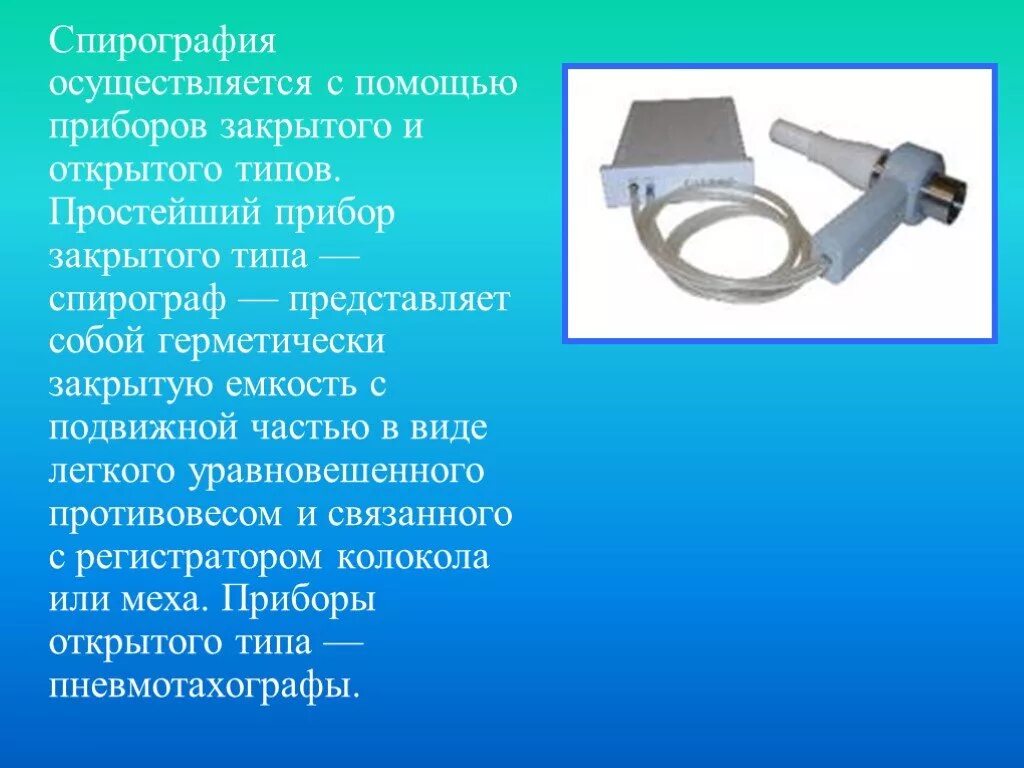 Спирография осуществляется с помощью приборов закрытого и открытого типов. Простейший прибор закрытого типа — спирограф — представляет собой герметически закрытую емкость с подвижной частью в виде легкого уравновешенного противовесом и связанного с регистратором колокола или меха. Приборы открытого типа — пневмотахографы.